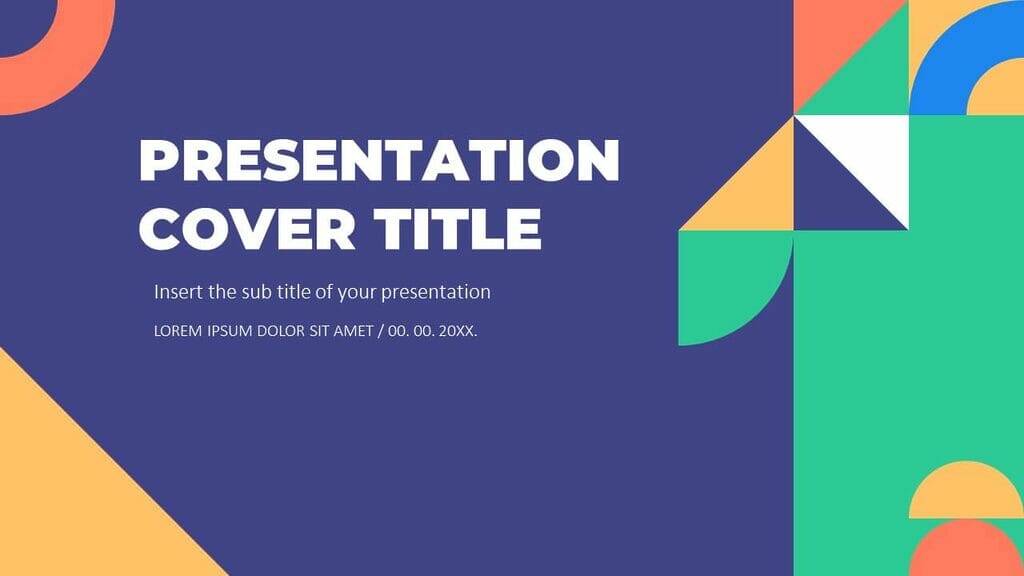 PRESENTATION COVER TITLE

Insert the sub title of your presentation

LOREM IPSUM DOLOR SIT AMET / 00. 00. 20XX.